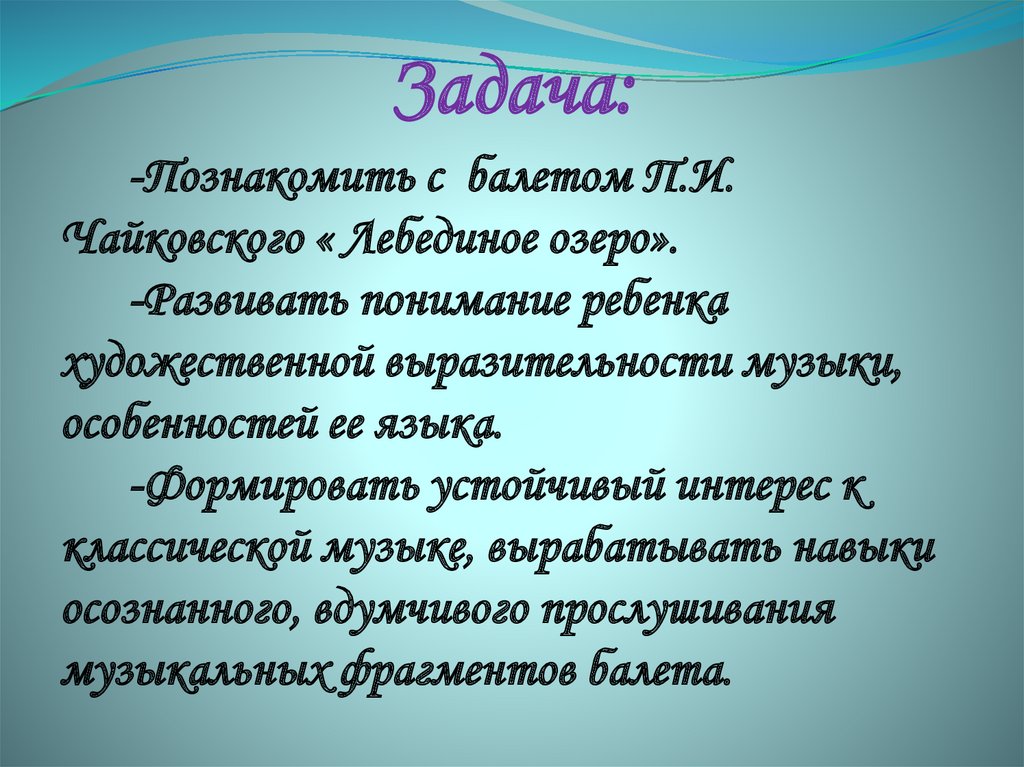 Задача:

-Познакомить с балетом П.И. Чайковского « Лебединое озеро».

-Развивать понимание ребенка художественной выразительности музыки, особенностей ее языка.

-Формировать устойчивый интерес к классической музыке, вырабатывать навыки осознанного, вдумчивого прослушивания музыкальных фрагментов балета.